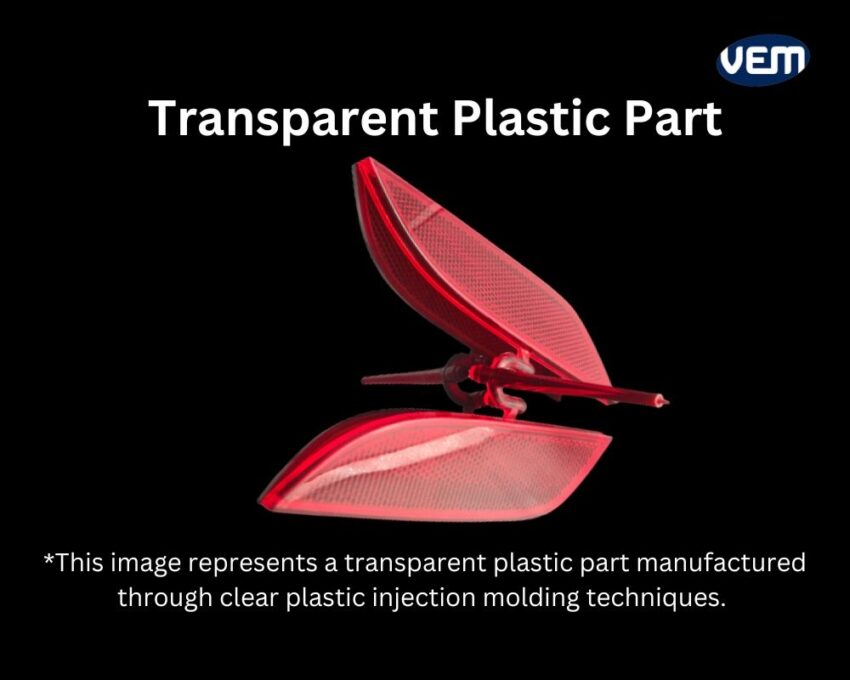 VEM

Transparent Plastic Part

*This image represents a transparent plastic part manufactured through clear plastic injection molding techniques.